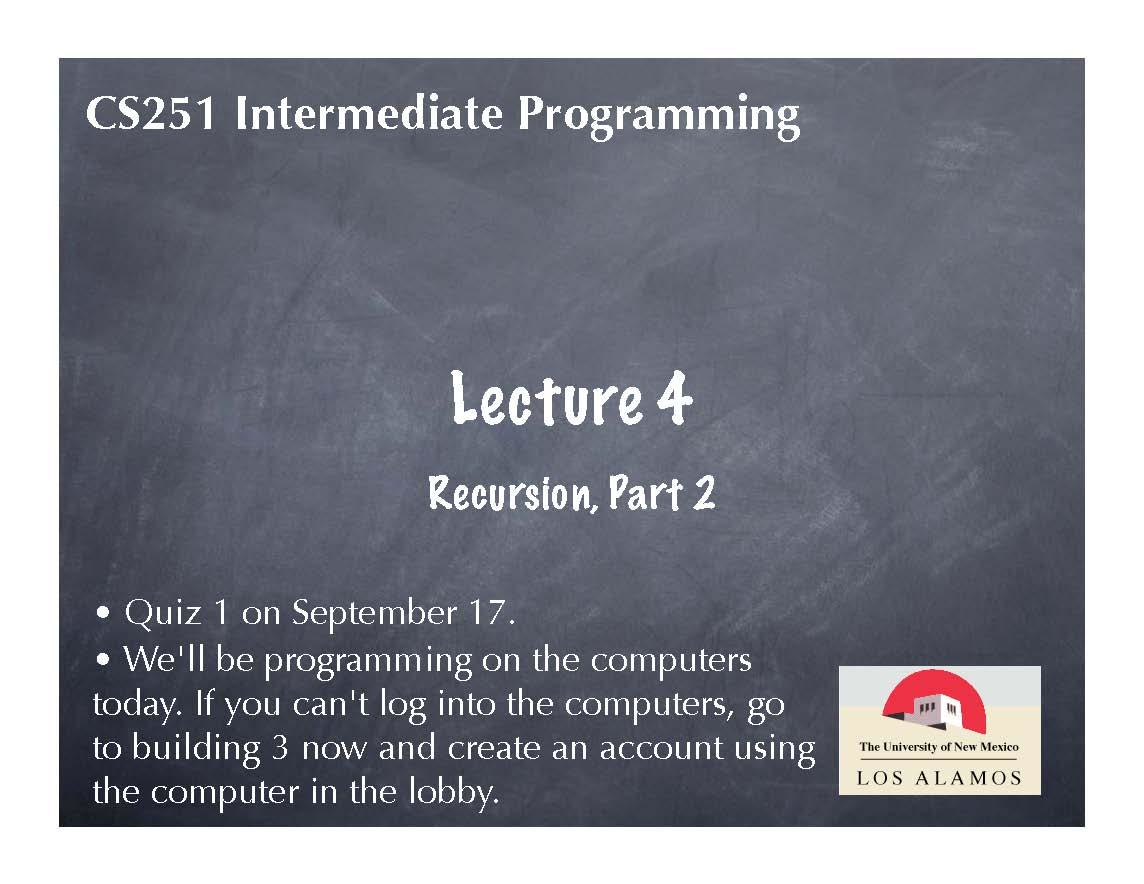 CS251 Intermediate Programming

Lecture 4

Recursion, Part 2

• Quiz 1 on September 17.
• We'll be programming on the computers today. If you can't log into the computers, go to building 3 now and create an account using the computer in the lobby.

The University of New Mexico
LOS ALAMOS